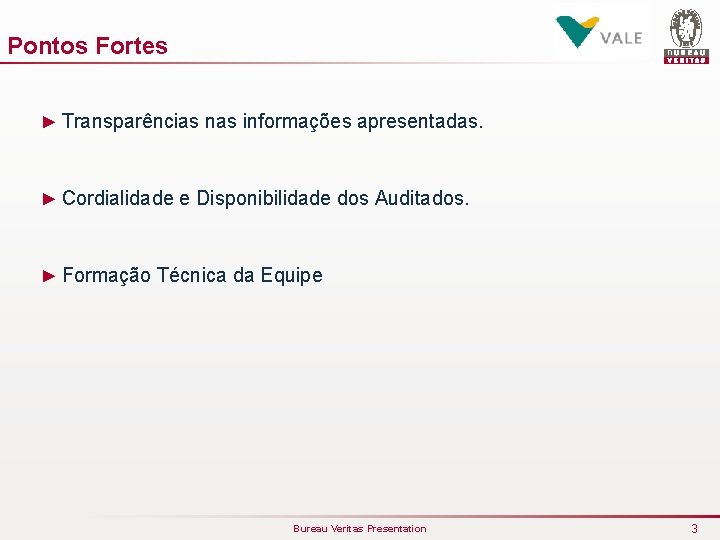 Pontos Fortes

VALE

BUREAU VERITAS

► Transparências nas informações apresentadas.

► Cordialidade e Disponibilidade dos Auditados.

► Formação Técnica da Equipe

Bureau Veritas Presentation

3